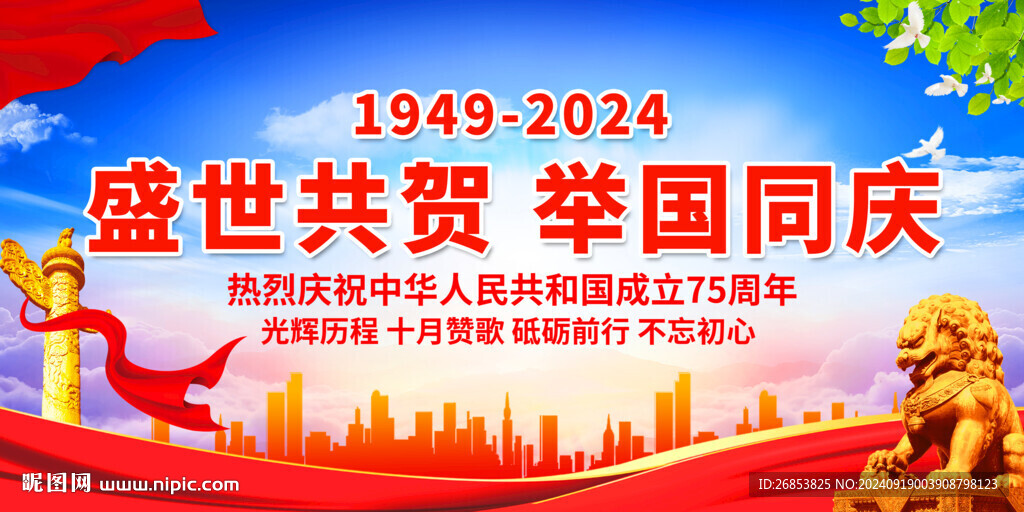 1949-2024
盛世共贺 举国同庆
热烈庆祝中华人民共和国成立75周年
光辉历程 十月赞歌 砥砺前行 不忘初心

昵图网 www.nipic.com
ID:26853825 NO:20240919003908798123